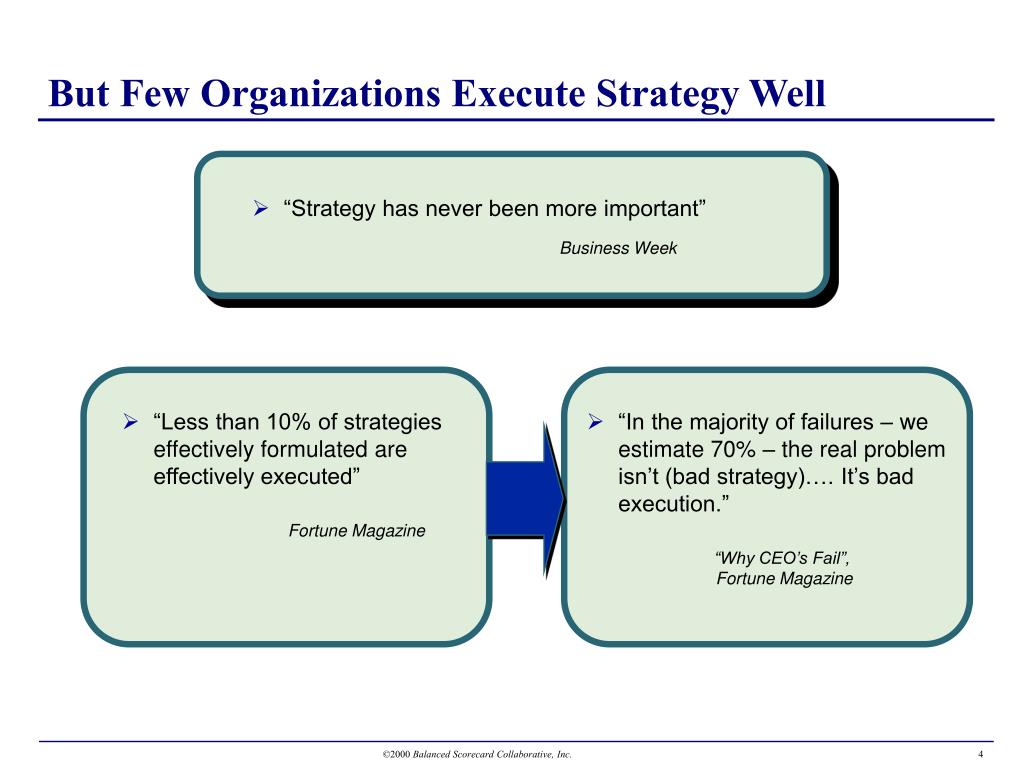 But Few Organizations Execute Strategy Well

➢ “Strategy has never been more important”

Business Week

➢ “Less than 10% of strategies effectively formulated are effectively executed”

Fortune Magazine

➢ “In the majority of failures – we estimate 70% – the real problem isn’t (bad strategy)…. It’s bad execution.”

“Why CEO’s Fail”, Fortune Magazine

©2000 Balanced Scorecard Collaborative, Inc.

4